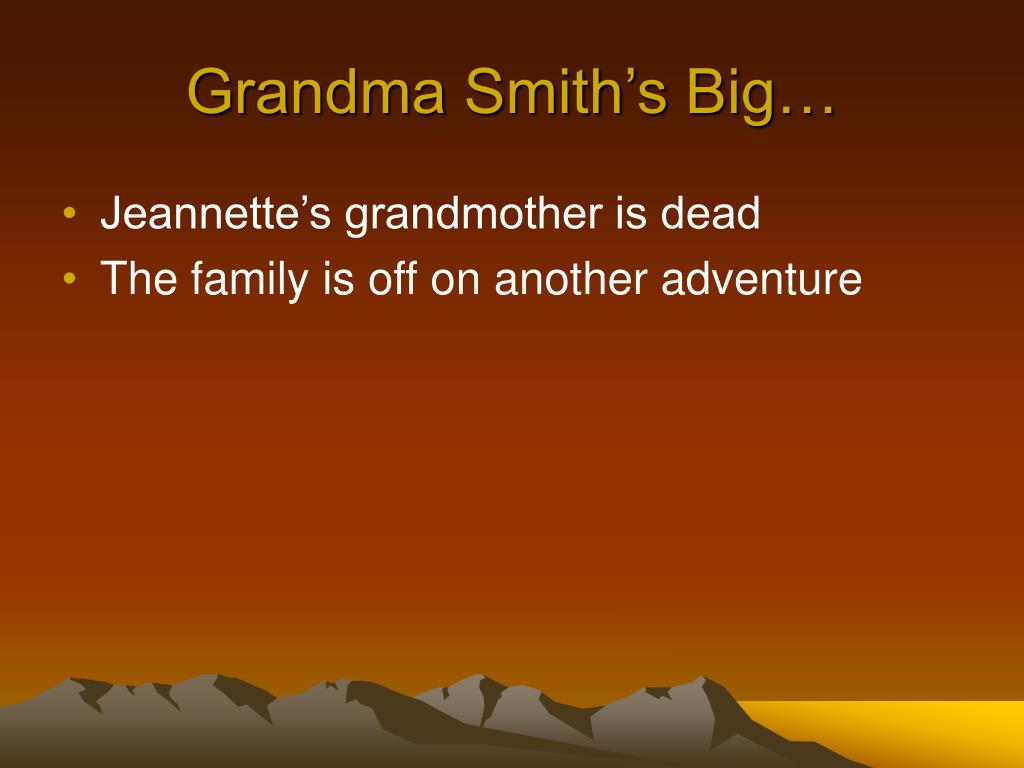 Grandma Smith’s Big…

• Jeannette’s grandmother is dead
• The family is off on another adventure